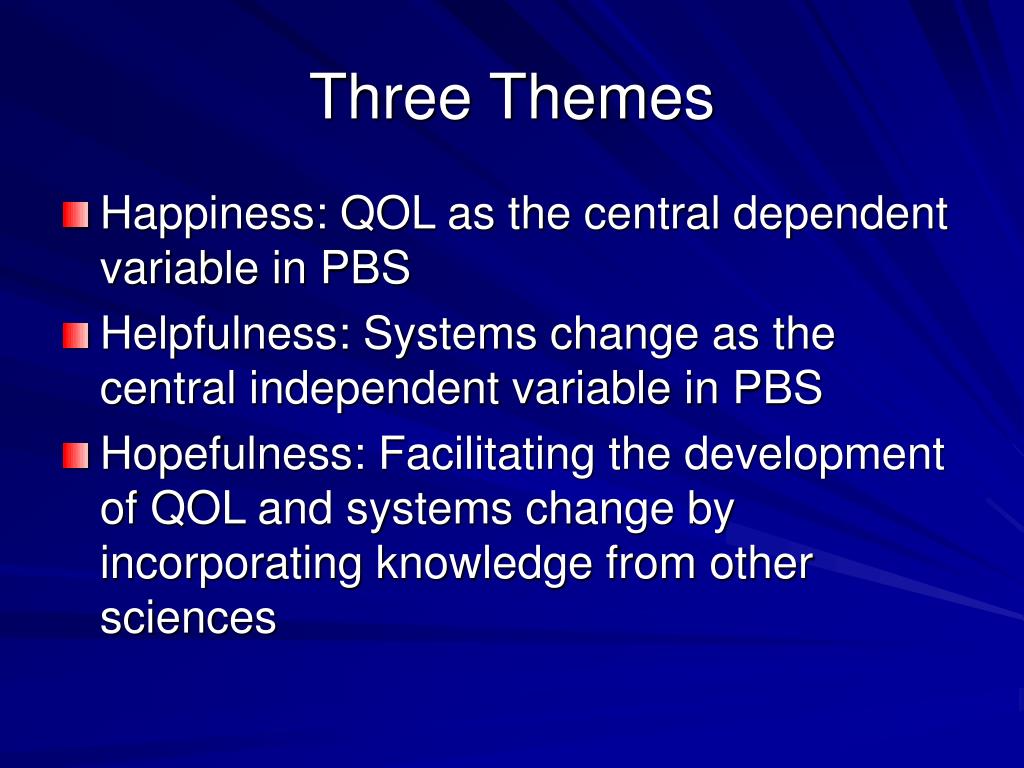 Three Themes

Happiness: QOL as the central dependent variable in PBS

Helpfulness: Systems change as the central independent variable in PBS

Hopefulness: Facilitating the development of QOL and systems change by incorporating knowledge from other sciences